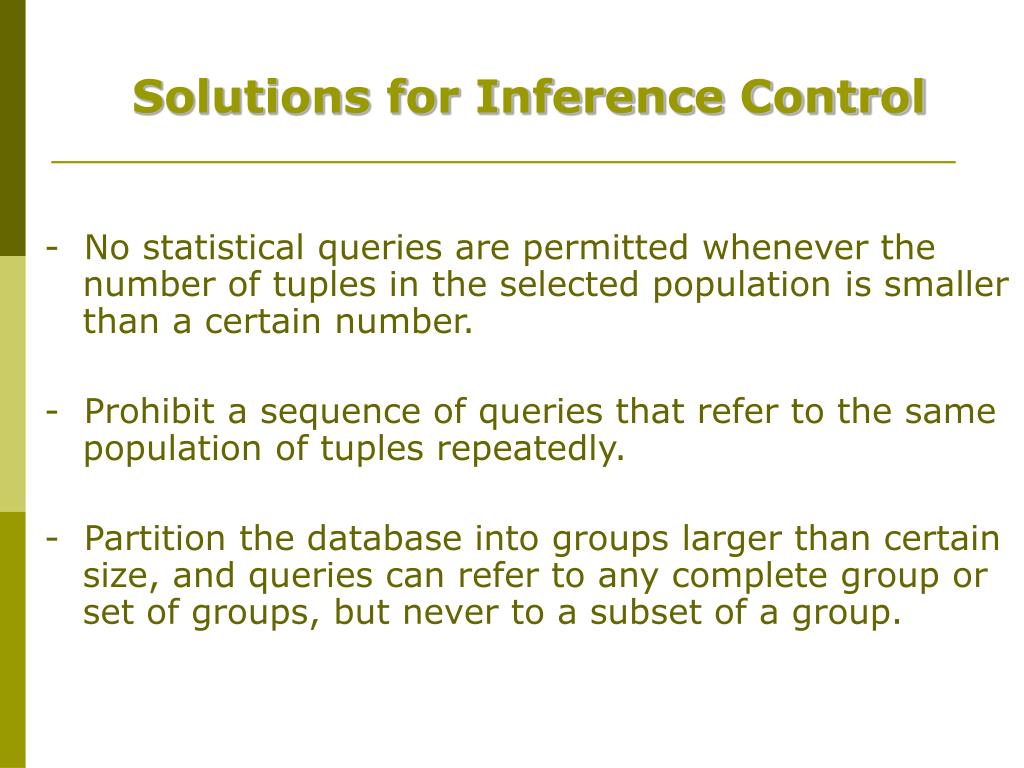 Solutions for Inference Control

- No statistical queries are permitted whenever the number of tuples in the selected population is smaller than a certain number.

- Prohibit a sequence of queries that refer to the same population of tuples repeatedly.

- Partition the database into groups larger than certain size, and queries can refer to any complete group or set of groups, but never to a subset of a group.